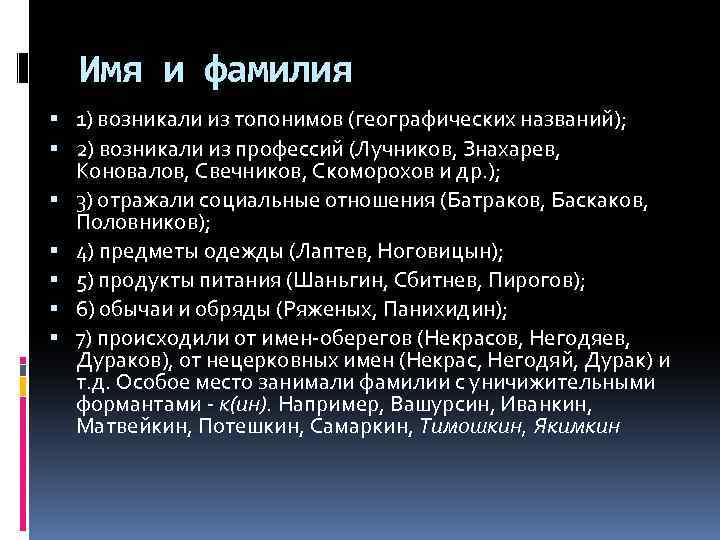 Имя и фамилия

1) возникали из топонимов (географических названий);

2) возникали из профессий (Лучников, Знахарев, Коновалов, Свечников, Скоморохов и др.);

3) отражали социальные отношения (Батраков, Баскаков, Половников);

4) предметы одежды (Лаптев, Ноговицын);

5) продукты питания (Шаньгин, Сбитнев, Пирогов);

6) обычаи и обряды (Ряженых, Панихидин);

7) происходили от имен-оберегов (Некрасов, Негодяев, Дураков), от нецерковных имен (Некрас, Негодяй, Дурак) и т.д. Особое место занимали фамилии с уничижительными формантами - к(ин). Например, Вашурсин, Иванкин, Матвейкин, Потешкин, Самаркин, Тимошкин, Якимкин